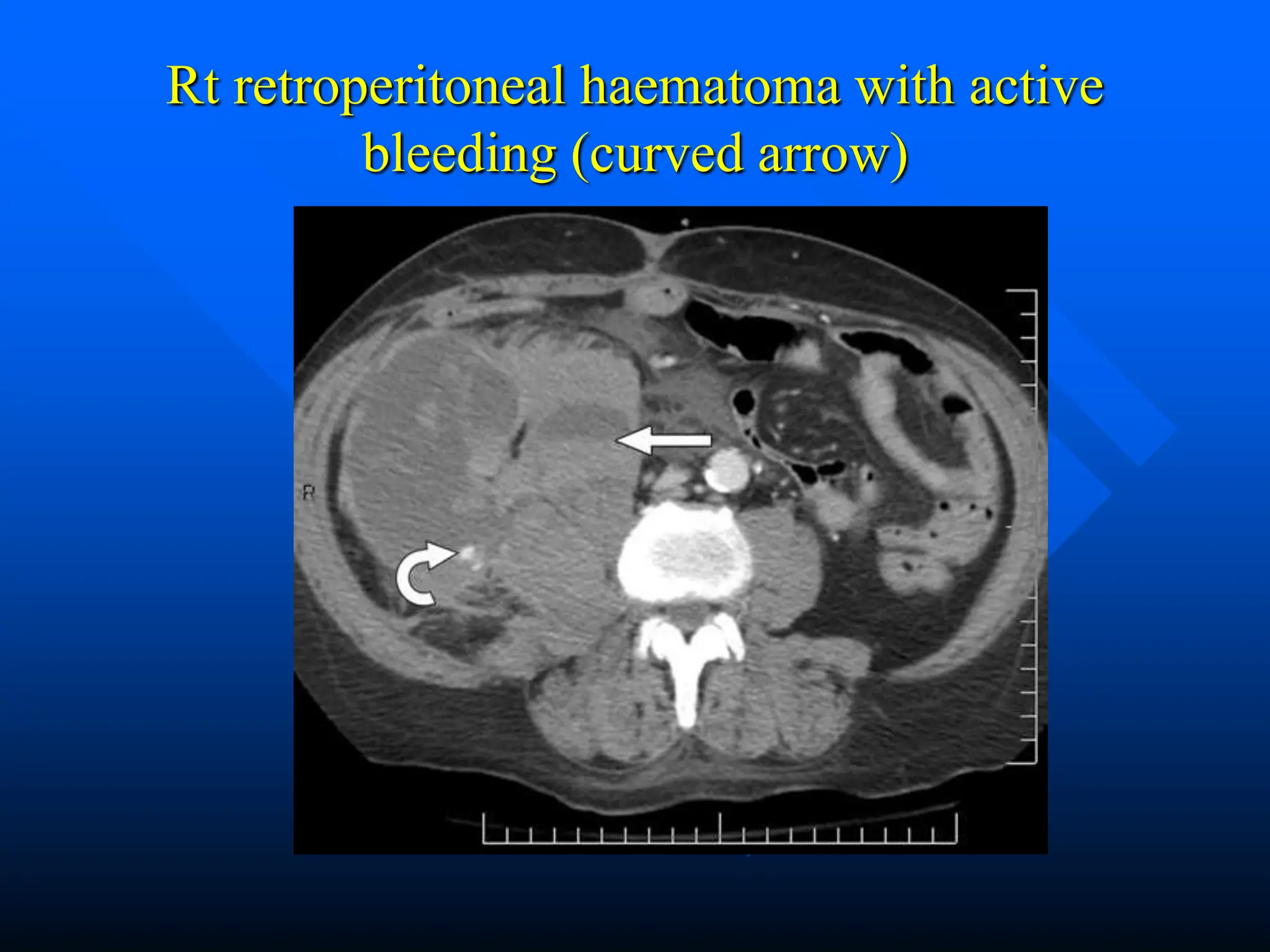 Rt retroperitoneal haematoma with active bleeding (curved arrow)

R